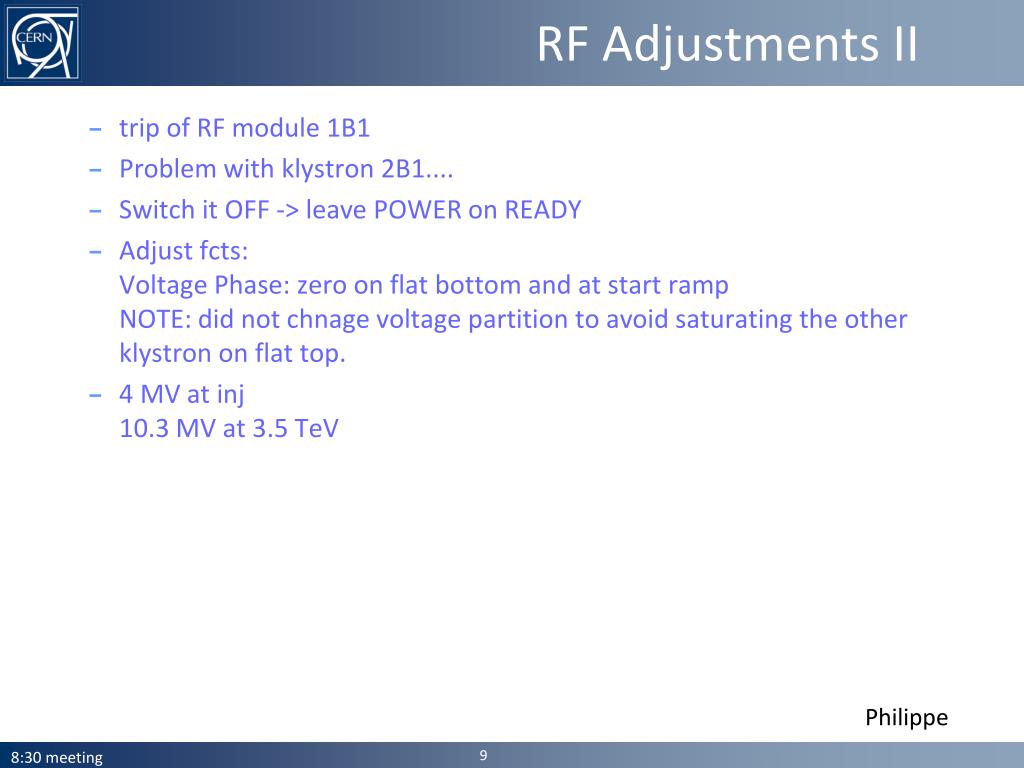 CERN

RF Adjustments II

– trip of RF module 1B1
– Problem with klystron 2B1....
– Switch it OFF -> leave POWER on READY
– Adjust fcts:
Voltage Phase: zero on flat bottom and at start ramp
NOTE: did not chnage voltage partition to avoid saturating the other klystron on flat top.
– 4 MV at inj
10.3 MV at 3.5 TeV

Philippe

8:30 meeting

9